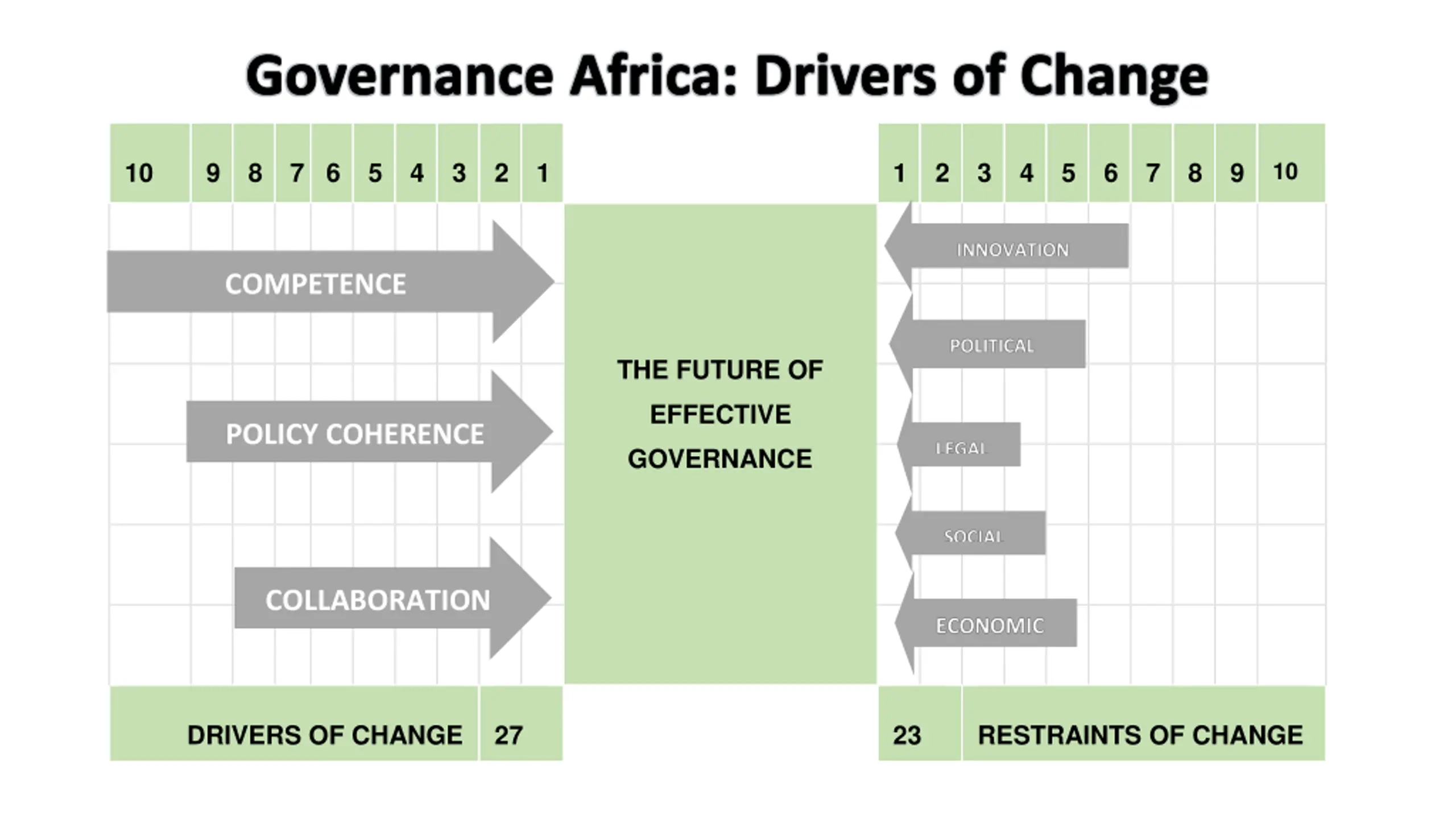 Governance Africa: Drivers of Change

10 9 8 7 6 5 4 3 2 1

1 2 3 4 5 6 7 8 9 10

COMPETENCE

POLICY COHERENCE

COLLABORATION

THE FUTURE OF EFFECTIVE GOVERNANCE

INNOVATION

POLITICAL

LEGAL

SOCIAL

ECONOMIC

DRIVERS OF CHANGE 27

23 RESTRAINTS OF CHANGE